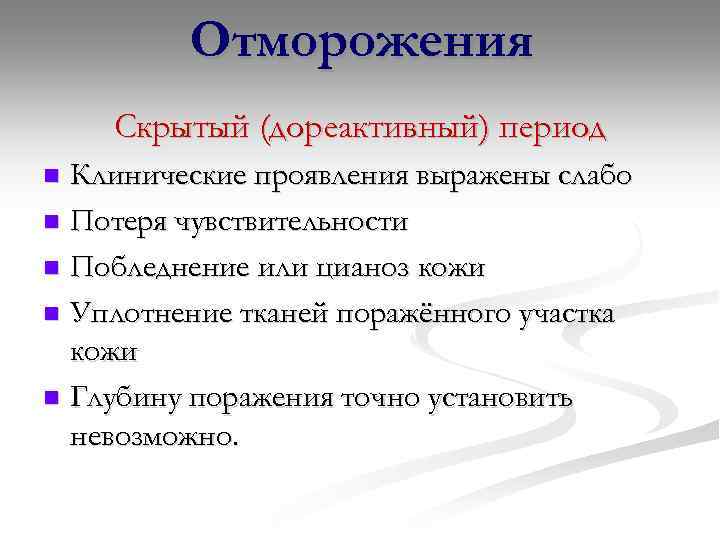 Отморожения

Скрытый (дореактивный) период

- Клинические проявления выражены слабо
- Потеря чувствительности
- Побледнение или цианоз кожи
- Уплотнение тканей поражённого участка кожи
- Глубину поражения точно установить невозможно.